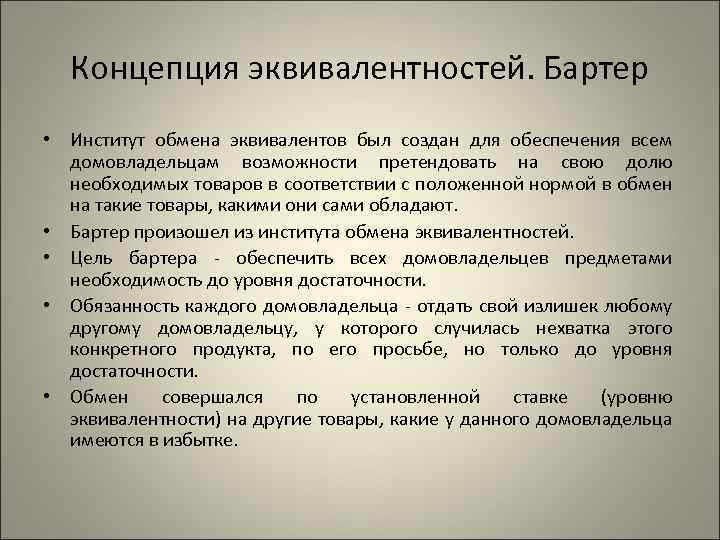 Концепция эквивалентностей. Бартер

• Институт обмена эквивалентов был создан для обеспечения всем домовладельцам возможности претендовать на свою долю необходимых товаров в соответствии с положенной нормой в обмен на такие товары, какими они сами обладают.

• Бартер произошел из института обмена эквивалентностей.

• Цель бартера - обеспечить всех домовладельцев предметами необходимость до уровня достаточности.

• Обязанность каждого домовладельца - отдать свой излишек любому другому домовладельцу, у которого случилась нехватка этого конкретного продукта, по его просьбе, но только до уровня достаточности.

• Обмен совершался по установленной ставке (уровню эквивалентности) на другие товары, какие у данного домовладельца имеются в избытке.